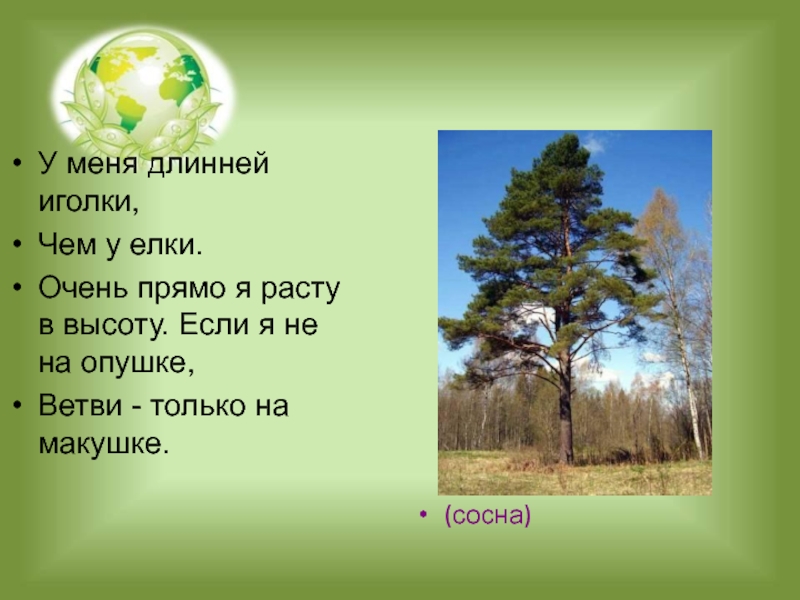 • У меня длинней иголки,
• Чем у елки.
• Очень прямо я расту в высоту. Если я не на опушке,
• Ветви - только на макушке.

• (сосна)